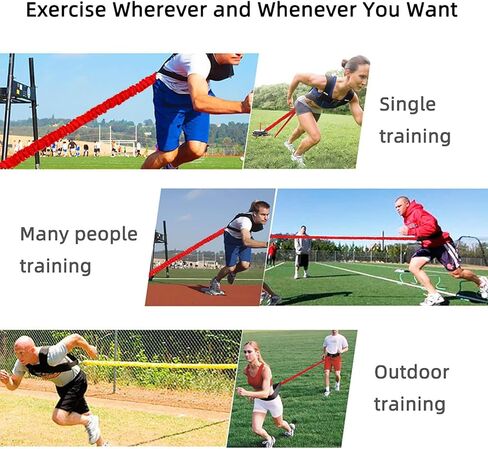 Exercise Wherever and Whenever You Want

Single training

Many people training

Outdoor training